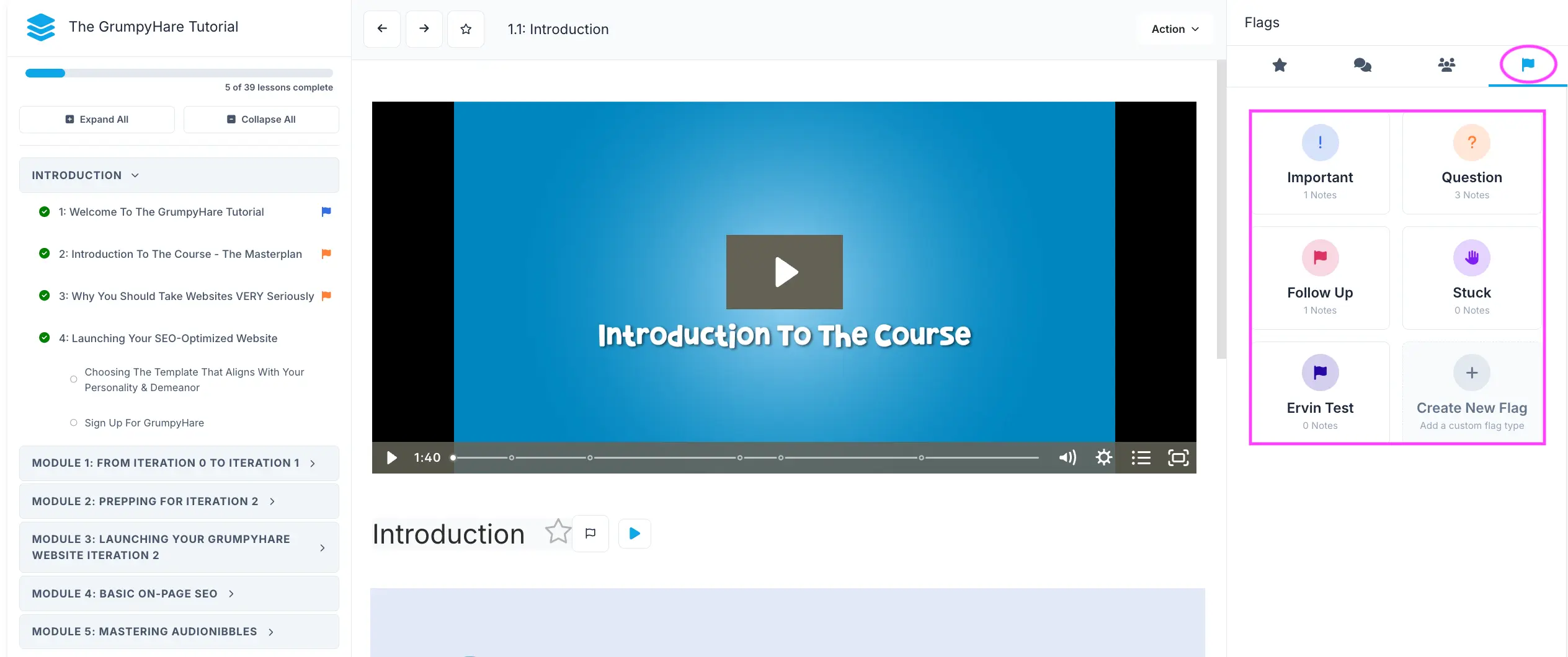 The GrumpyHare Tutorial

5 of 39 lessons complete

Expand All

Collapse All

INTRODUCTION

1: Welcome To The GrumpyHare Tutorial

2: Introduction To The Course - The Masterplan

3: Why You Should Take Websites VERY Seriously

4: Launching Your SEO-Optimized Website

Choosing The Template That Aligns With Your Personality & Demeanor

Sign Up For GrumpyHare

MODULE 1: FROM ITERATION 0 TO ITERATION 1

MODULE 2: PREPPING FOR ITERATION 2

MODULE 3: LAUNCHING YOUR GRUMPYHARE WEBSITE ITERATION 2

MODULE 4: BASIC ON-PAGE SEO

MODULE 5: MASTERING AUDIONIBBLES

1.1: Introduction

Action

Introduction To The Course

1:40

Introduction

Flags

!

Important
1 Notes

?

Question
3 Notes

Follow Up
1 Notes

Stuck
0 Notes

Ervin Test
0 Notes

+

Create New Flag
Add a custom flag type